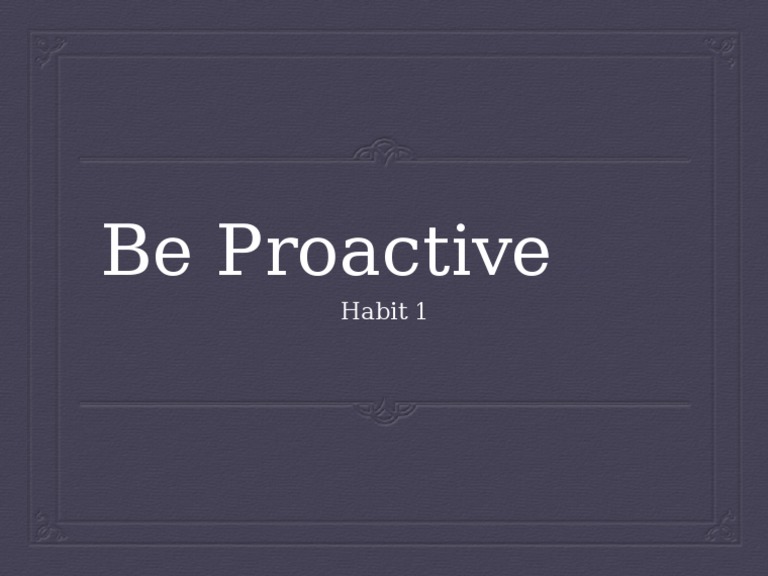 Be Proactive

Habit 1